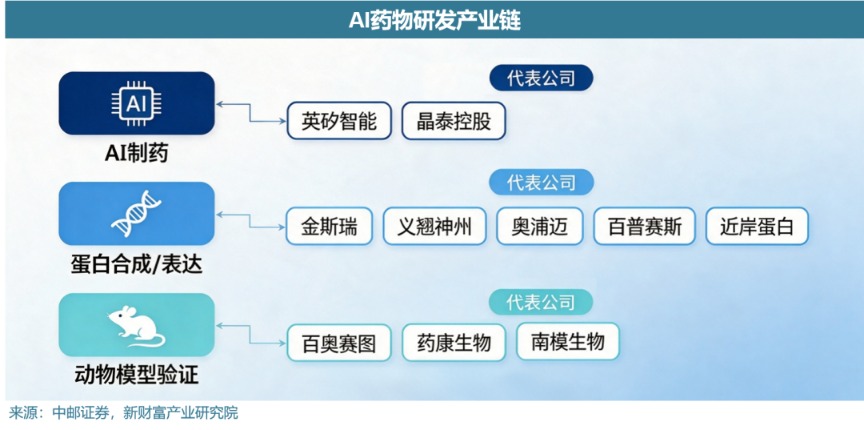 AI药物研发产业链

AI

AI制药

代表公司

英矽智能

晶泰控股

蛋白合成/表达

代表公司

金斯瑞

义翘神州

奥浦迈

百普赛斯

近岸蛋白

动物模型验证

代表公司

百奥赛图

药康生物

南模生物

来源：中邮证券，新财富产业研究院